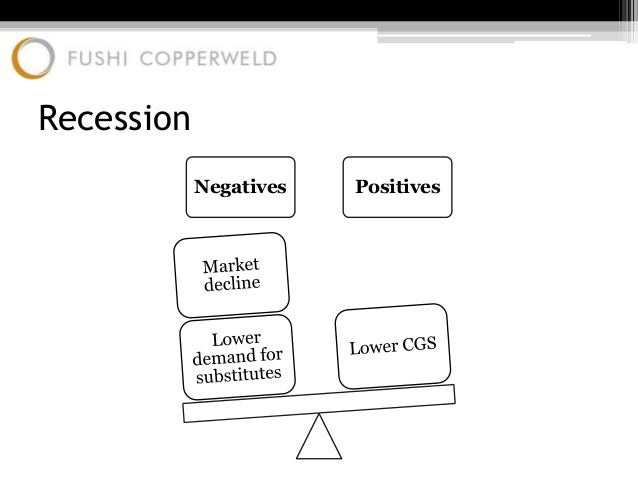 FUSHI COPPERWELD

Recession

Negatives

Positives

Market decline

Lower demand for substitutes

Lower CGS